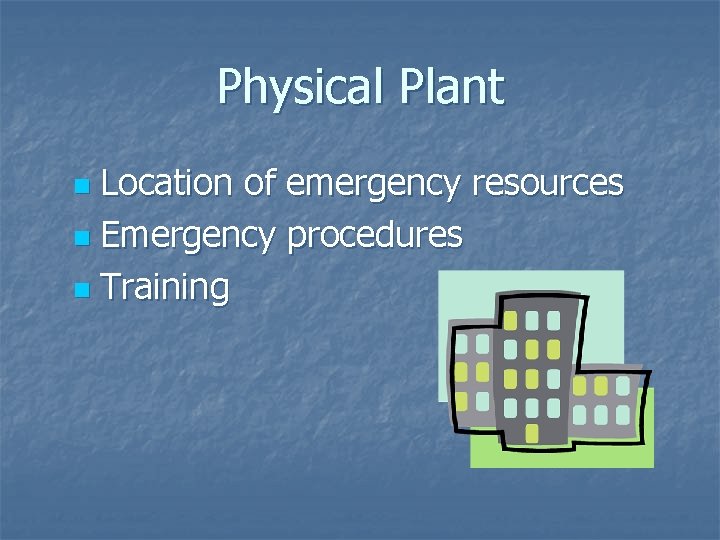 Physical Plant

- Location of emergency resources
- Emergency procedures
- Training